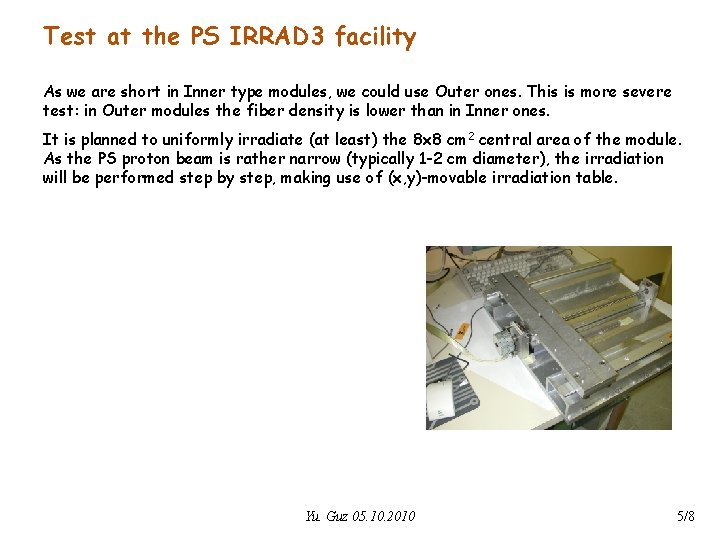 Test at the PS IRRAD3 facility

As we are short in Inner type modules, we could use Outer ones. This is more severe test: in Outer modules the fiber density is lower than in Inner ones.

It is planned to uniformly irradiate (at least) the 8x8 cm$^2$ central area of the module. As the PS proton beam is rather narrow (typically 1-2 cm diameter), the irradiation will be performed step by step, making use of (x,y)-movable irradiation table.

Yu. Guz 05.10.2010

5/8